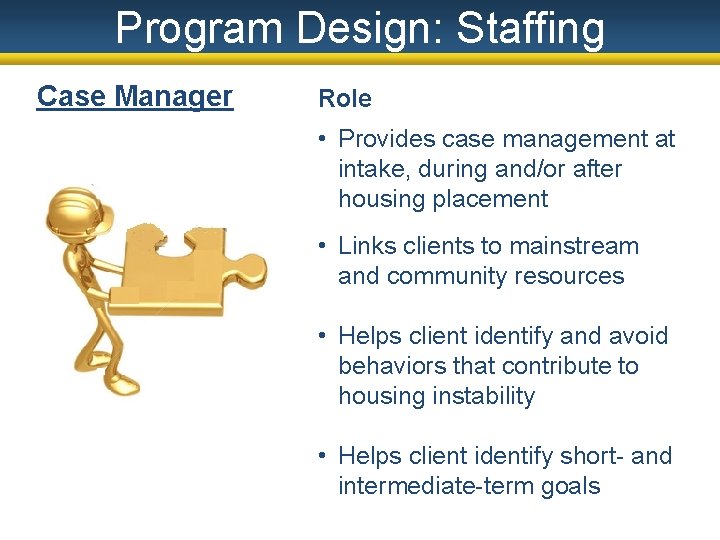 Program Design: Staffing

Case Manager

Role

• Provides case management at intake, during and/or after housing placement

• Links clients to mainstream and community resources

• Helps client identify and avoid behaviors that contribute to housing instability

• Helps client identify short- and intermediate-term goals